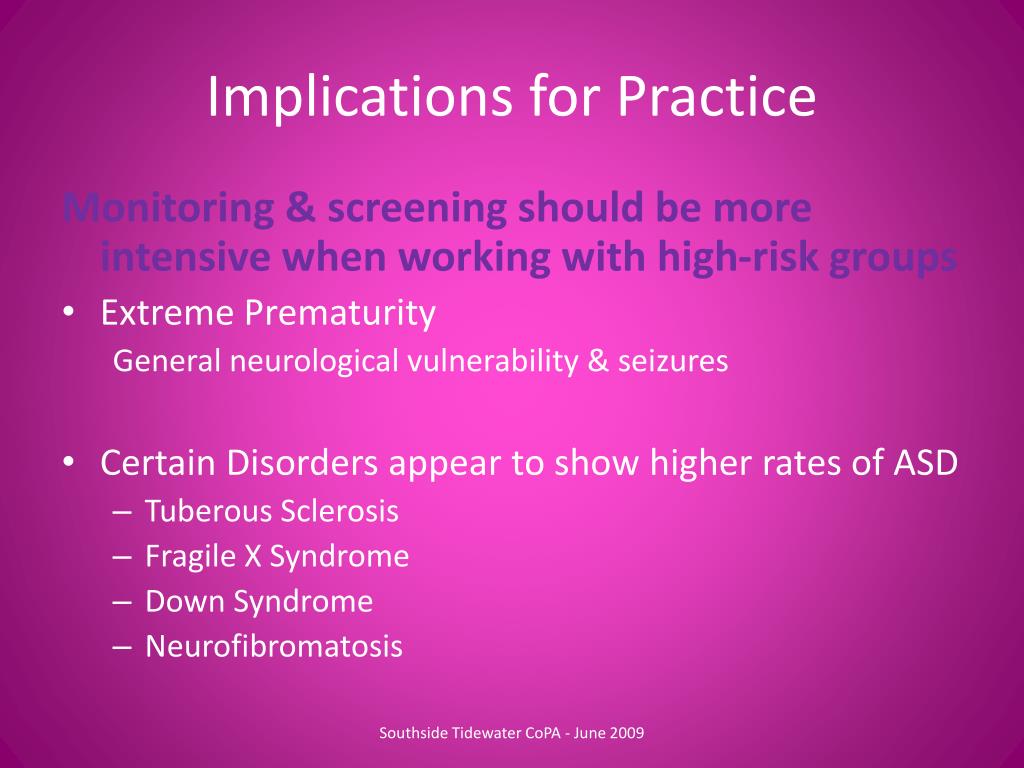 Implications for Practice

Monitoring & screening should be more intensive when working with high-risk groups

• Extreme Prematurity
General neurological vulnerability & seizures

• Certain Disorders appear to show higher rates of ASD
– Tuberous Sclerosis
– Fragile X Syndrome
– Down Syndrome
– Neurofibromatosis

Southside Tidewater CoPA - June 2009